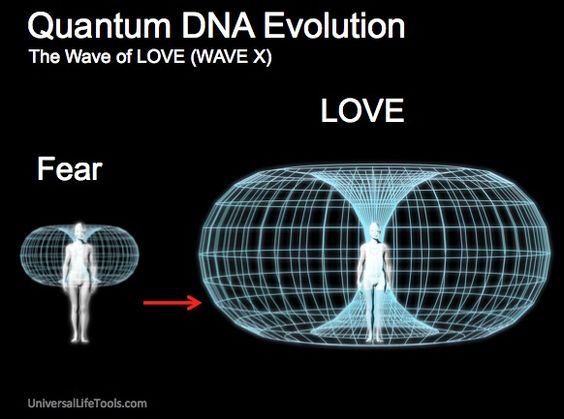 Quantum DNA Evolution
The Wave of LOVE (WAVE X)

LOVE

Fear

UniversalLifeTools.com